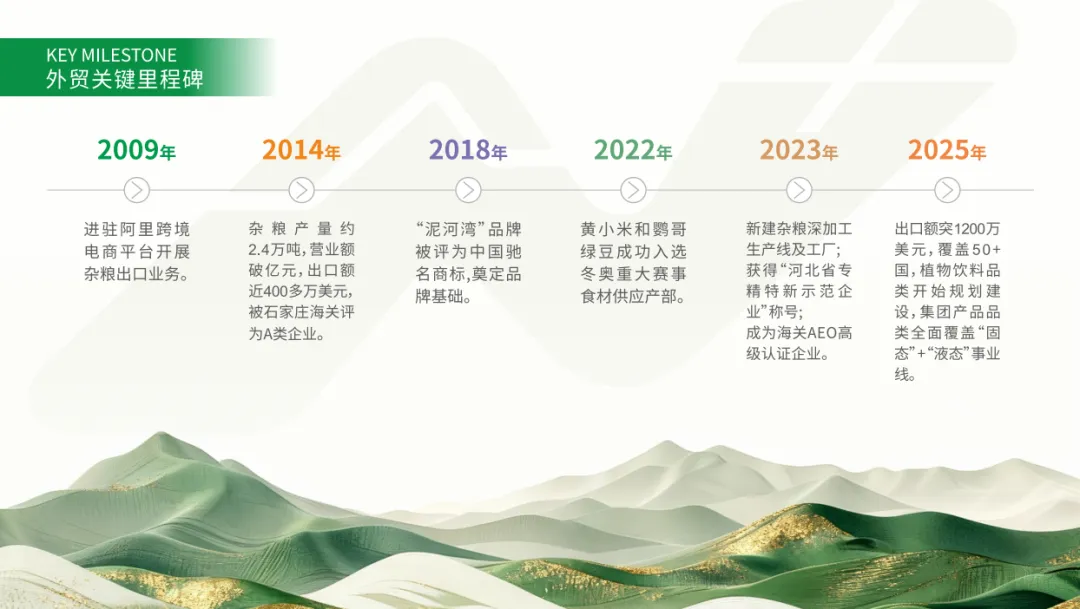 KEY MILESTONE
外贸关键里程碑

2009年

进驻阿里跨境电商平台开展杂粮出口业务。

2014年

杂粮产量约2.4万吨，营业额破亿元，出口额近400多万美元，被石家庄海关评为A类企业。

2018年

“泥河湾”品牌被评为中国驰名商标，奠定品牌基础。

2022年

黄小米和鹦哥绿豆成功入选冬奥重大赛事食材供应产部。

2023年

新建杂粮深加工生产线及工厂；
获得“河北省专精特新示范企业”称号；
成为海关AEO高级认证企业。

2025年

出口额突1200万美元，覆盖50+国，植物饮料品类开始规划建设，集团产品品类全面覆盖“固态”+“液态”事业线。